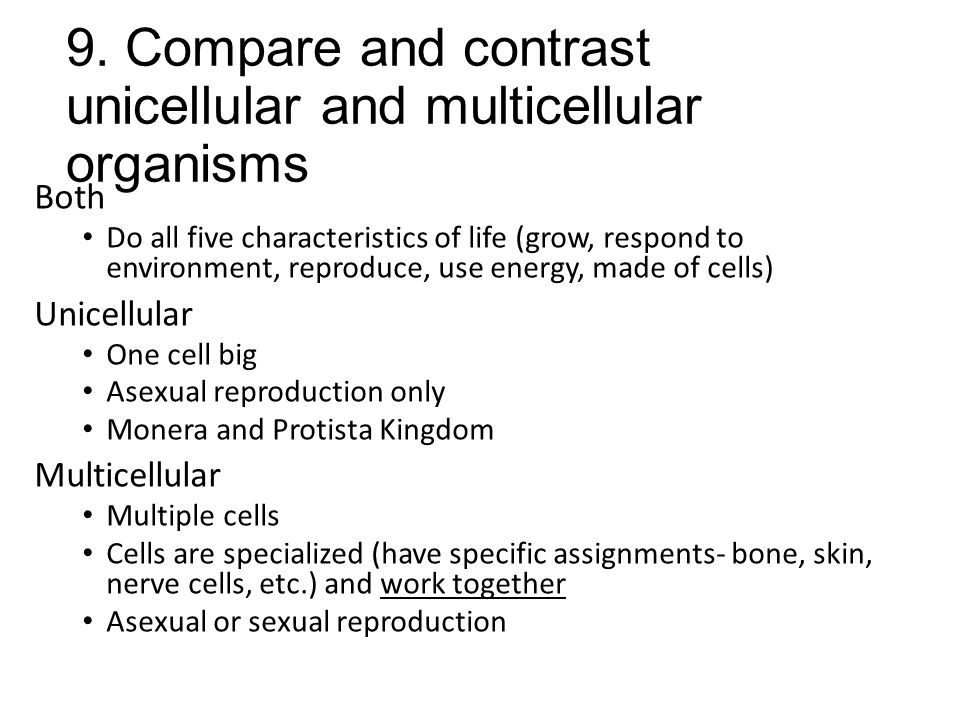 9. Compare and contrast unicellular and multicellular organisms

Both
• Do all five characteristics of life (grow, respond to environment, reproduce, use energy, made of cells)

Unicellular
• One cell big
• Asexual reproduction only
• Monera and Protista Kingdom

Multicellular
• Multiple cells
• Cells are specialized (have specific assignments- bone, skin, nerve cells, etc.) and work together
• Asexual or sexual reproduction